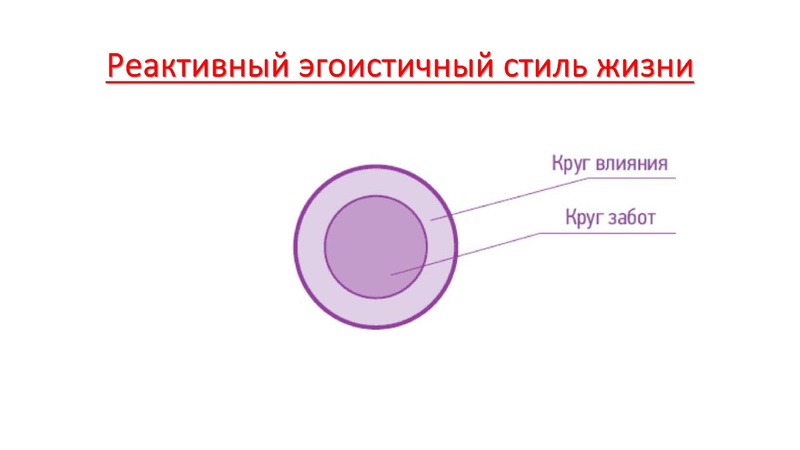 Реактивный эгоистичный стиль жизни

Круг влияния

Круг забот